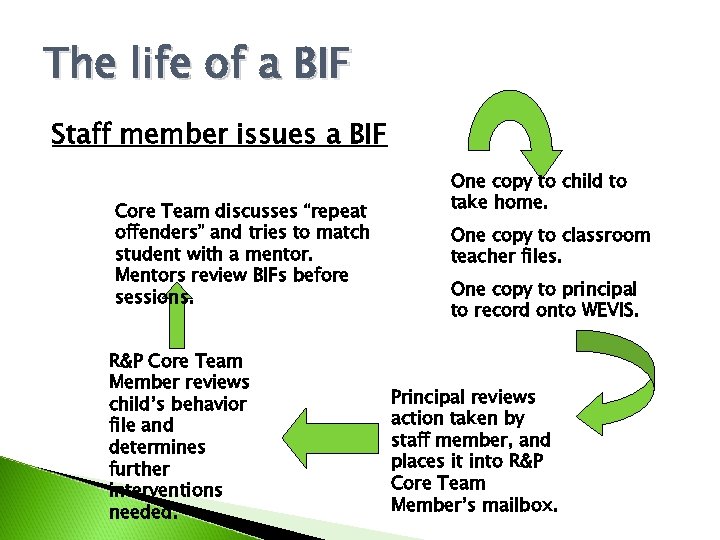 The life of a BIF

Staff member issues a BIF

One copy to child to take home.

One copy to classroom teacher files.

One copy to principal to record onto WEVIS.

Principal reviews action taken by staff member, and places it into R&P Core Team Member's mailbox.

R&P Core Team Member reviews child's behavior file and determines further interventions needed.

Core Team discusses "repeat offenders" and tries to match student with a mentor. Mentors review BIFs before sessions.